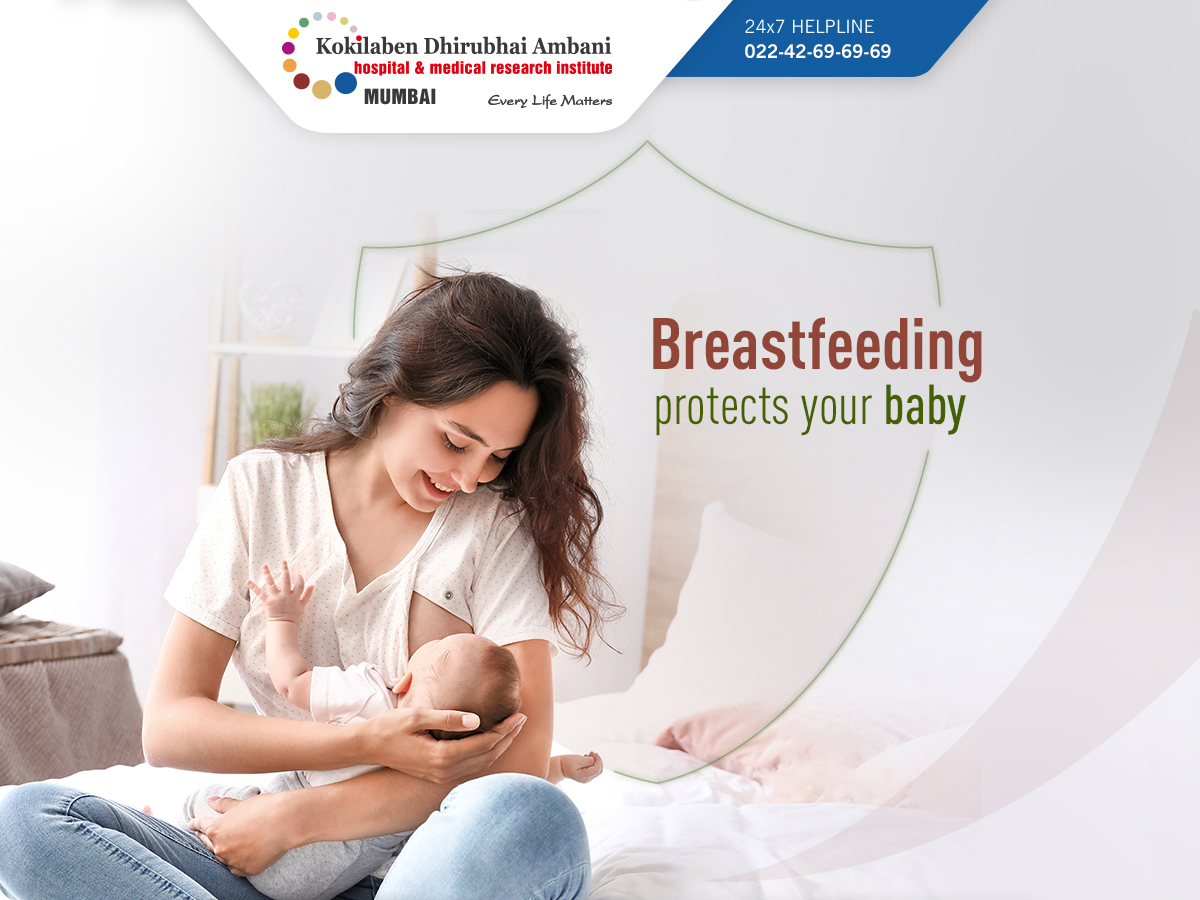 Kokilaben Dhirubhai Ambani
hospital & medical research institute
MUMBAI
Every Life Matters

24x7 HELPLINE
022-42-69-69-69

Breastfeeding
protects your baby